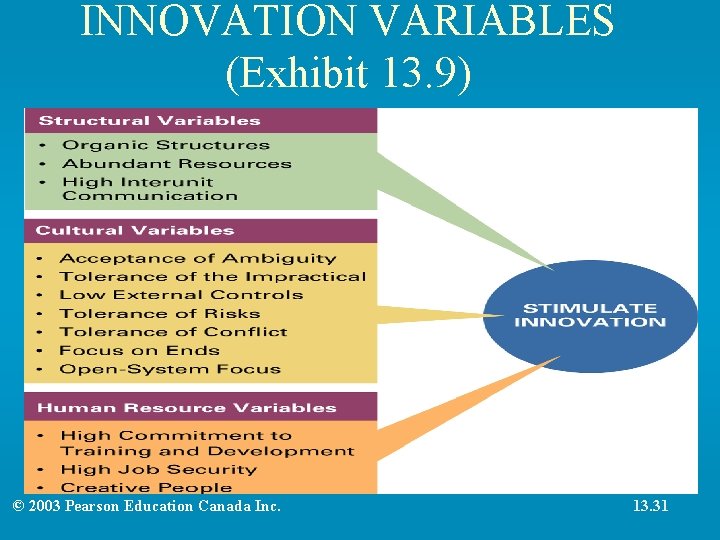 INNOVATION VARIABLES
(Exhibit 13.9)

Structural Variables
• Organic Structures
• Abundant Resources
• High Interunit Communication

Cultural Variables
• Acceptance of Ambiguity
• Tolerance of the Impractical
• Low External Controls
• Tolerance of Risks
• Tolerance of Conflict
• Focus on Ends
• Open-System Focus

Human Resource Variables
• High Commitment to Training and Development
• High Job Security
• Creative People

STIMULATE INNOVATION

© 2003 Pearson Education Canada Inc.

13.31